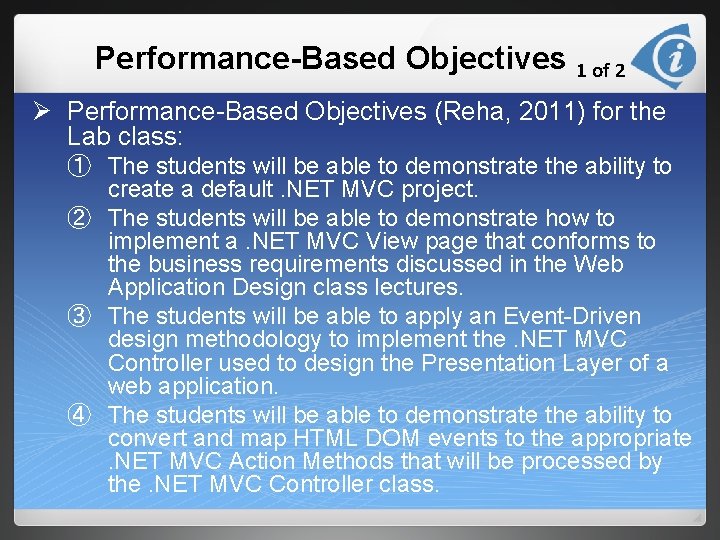 Performance-Based Objectives 1 of 2

➢ Performance-Based Objectives (Reha, 2011) for the Lab class:

① The students will be able to demonstrate the ability to create a default .NET MVC project.

② The students will be able to demonstrate how to implement a .NET MVC View page that conforms to the business requirements discussed in the Web Application Design class lectures.

③ The students will be able to apply an Event-Driven design methodology to implement the .NET MVC Controller used to design the Presentation Layer of a web application.

④ The students will be able to demonstrate the ability to convert and map HTML DOM events to the appropriate .NET MVC Action Methods that will be processed by the .NET MVC Controller class.